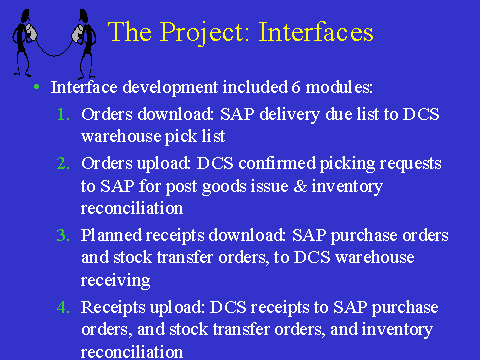 The Project: Interfaces

• Interface development included 6 modules:

1. Orders download: SAP delivery due list to DCS warehouse pick list

2. Orders upload: DCS confirmed picking requests to SAP for post goods issue & inventory reconciliation

3. Planned receipts download: SAP purchase orders and stock transfer orders, to DCS warehouse receiving

4. Receipts upload: DCS receipts to SAP purchase orders, and stock transfer orders, and inventory reconciliation